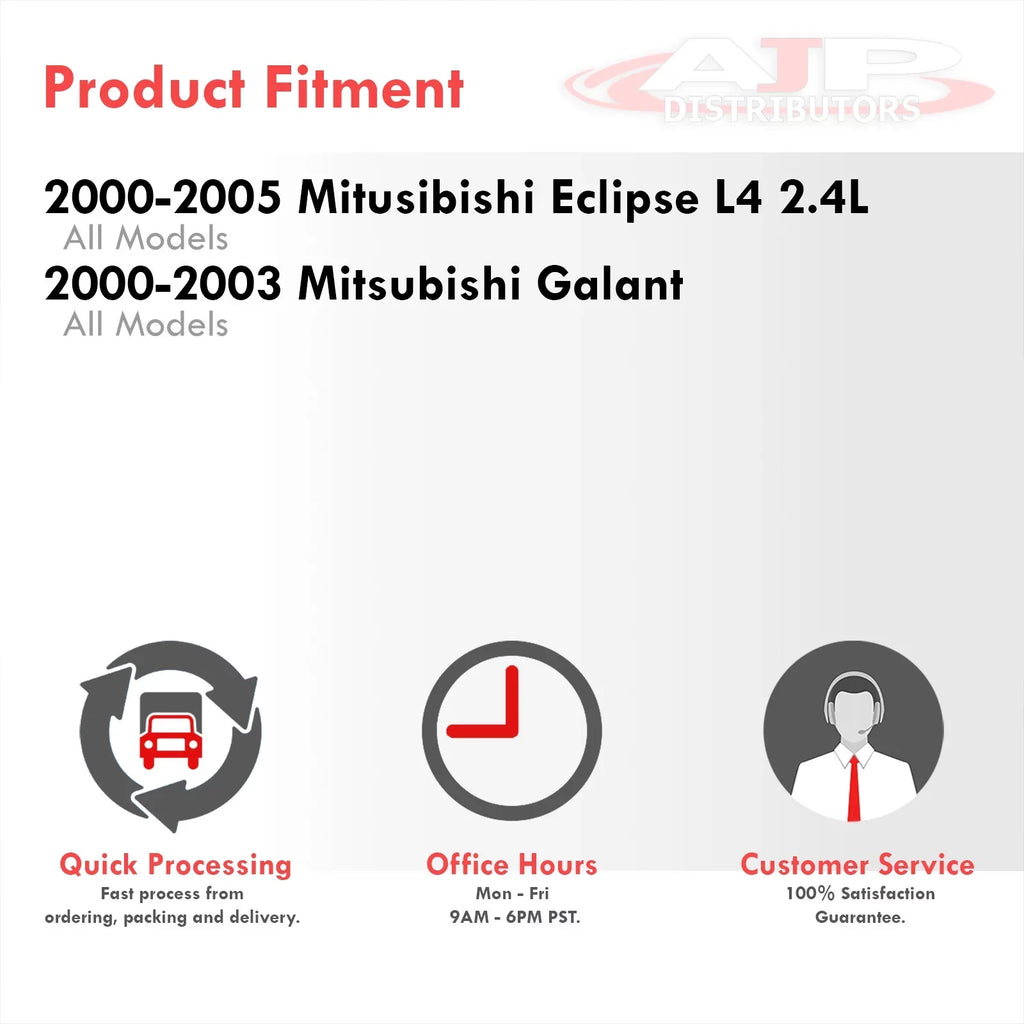 Product Fitment

AJP DISTRIBUTORS

2000-2005 Mitusibishi Eclipse L4 2.4L
All Models
2000-2003 Mitsubishi Galant
All Models

Quick Processing
Fast process from ordering, packing and delivery.

Office Hours
Mon - Fri
9AM - 6PM PST.

Customer Service
100% Satisfaction Guarantee.